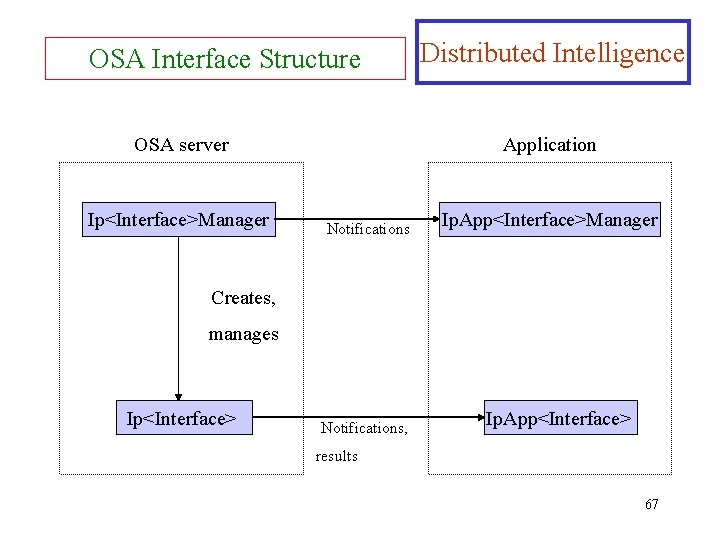 OSA Interface Structure

Distributed Intelligence

OSA server

Application

Ip<Interface>Manager

Notifications

IpApp<Interface>Manager

Creates, manages

Ip<Interface>

Notifications, results

IpApp<Interface>

67